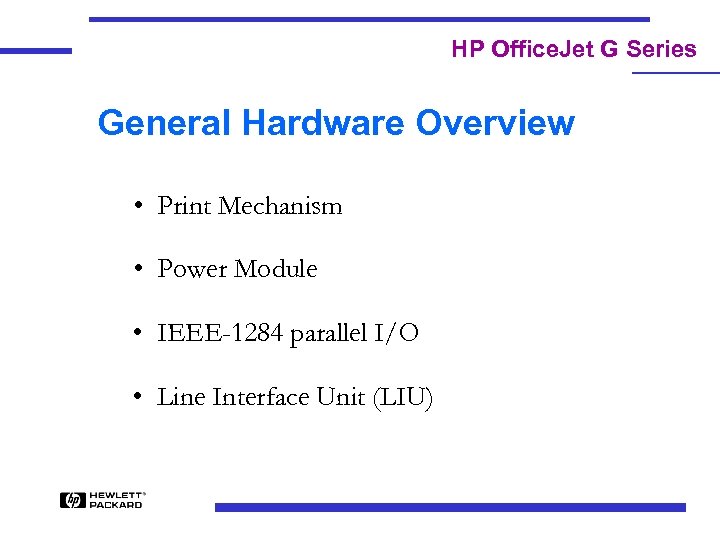 HP OfficeJet G Series

General Hardware Overview

• Print Mechanism

• Power Module

• IEEE-1284 parallel I/O

• Line Interface Unit (LIU)

hp HEWLETT® PACKARD